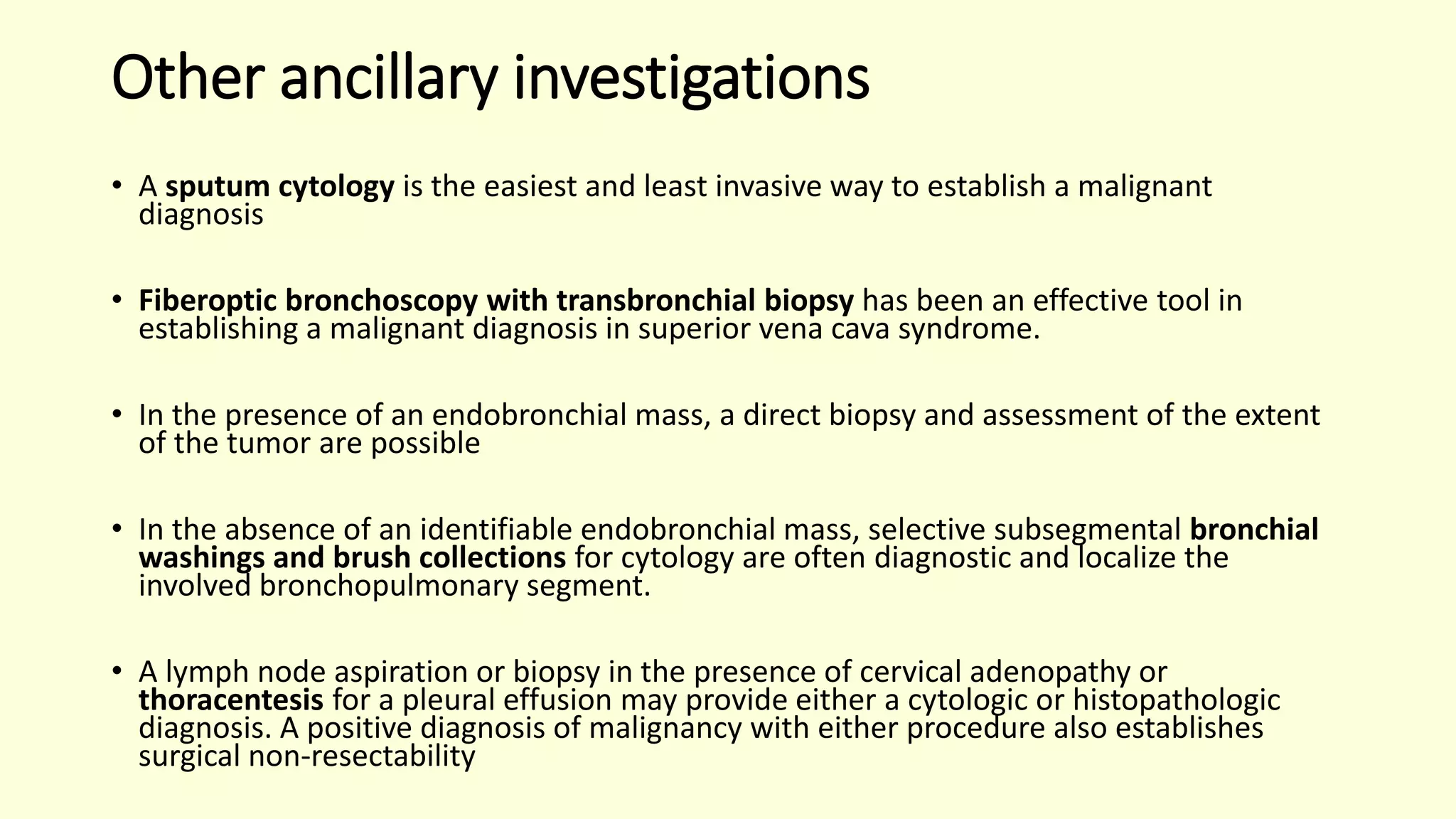 Other ancillary investigations

• A sputum cytology is the easiest and least invasive way to establish a malignant diagnosis

• Fiberoptic bronchoscopy with transbronchial biopsy has been an effective tool in establishing a malignant diagnosis in superior vena cava syndrome.

• In the presence of an endobronchial mass, a direct biopsy and assessment of the extent of the tumor are possible

• In the absence of an identifiable endobronchial mass, selective subsegmental bronchial washings and brush collections for cytology are often diagnostic and localize the involved bronchopulmonary segment.

• A lymph node aspiration or biopsy in the presence of cervical adenopathy or thoracentesis for a pleural effusion may provide either a cytologic or histopathologic diagnosis. A positive diagnosis of malignancy with either procedure also establishes surgical non-resectability